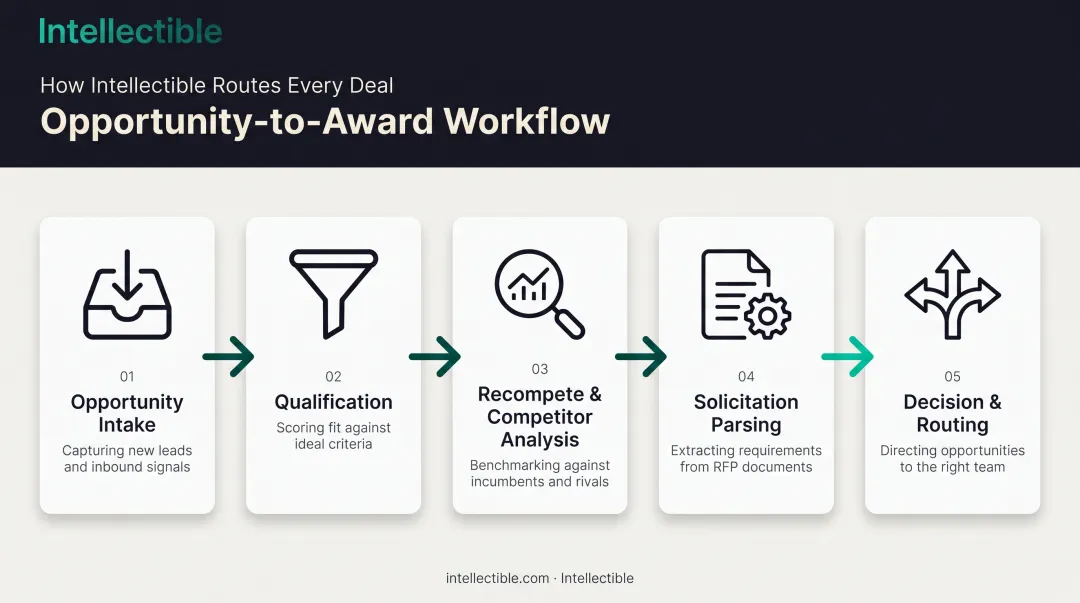 Intellectible

How Intellectible Routes Every Deal

Opportunity-to-Award Workflow

01
Opportunity Intake
Capturing new leads and inbound signals

02
Qualification
Scoring fit against ideal criteria

03
Recompete & Competitor Analysis
Benchmarking against incumbents and rivals

04
Solicitation Parsing
Extracting requirements from RFP documents

05
Decision & Routing
Directing opportunities to the right team

intellectible.com · Intellectible